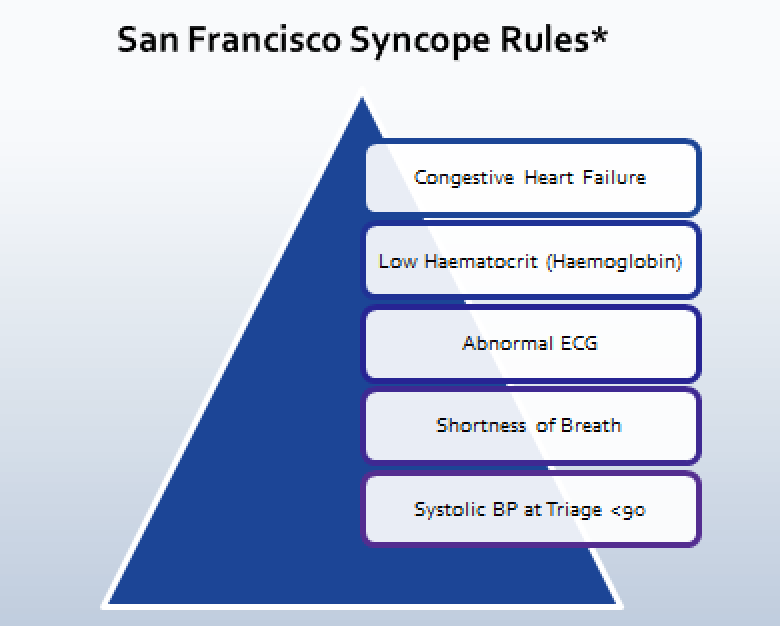 San Francisco Syncope Rules*

Congestive Heart Failure

Low Haematocrit (Haemoglobin)

Abnormal ECG

Shortness of Breath

Systolic BP at Triage <90